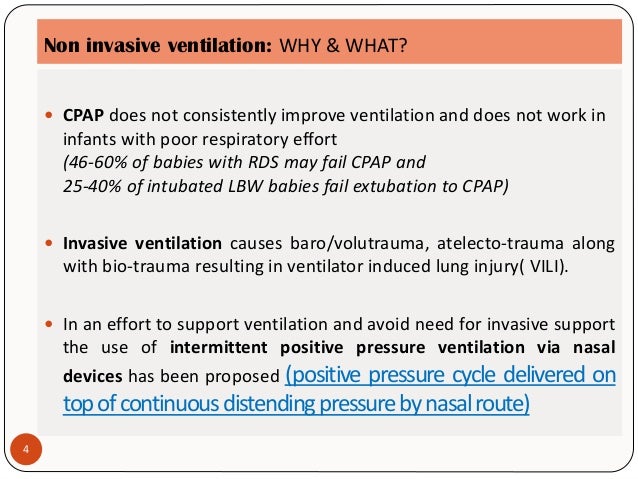 Non invasive ventilation: WHY & WHAT?

- CPAP does not consistently improve ventilation and does not work in infants with poor respiratory effort
(46-60% of babies with RDS may fail CPAP and
25-40% of intubated LBW babies fail extubation to CPAP)

- Invasive ventilation causes baro/volutrauma, atelecto-trauma along with bio-trauma resulting in ventilator induced lung injury( VILI).

- In an effort to support ventilation and avoid need for invasive support the use of intermittent positive pressure ventilation via nasal devices has been proposed (positive pressure cycle delivered on top of continuous distending pressure by nasal route)

4